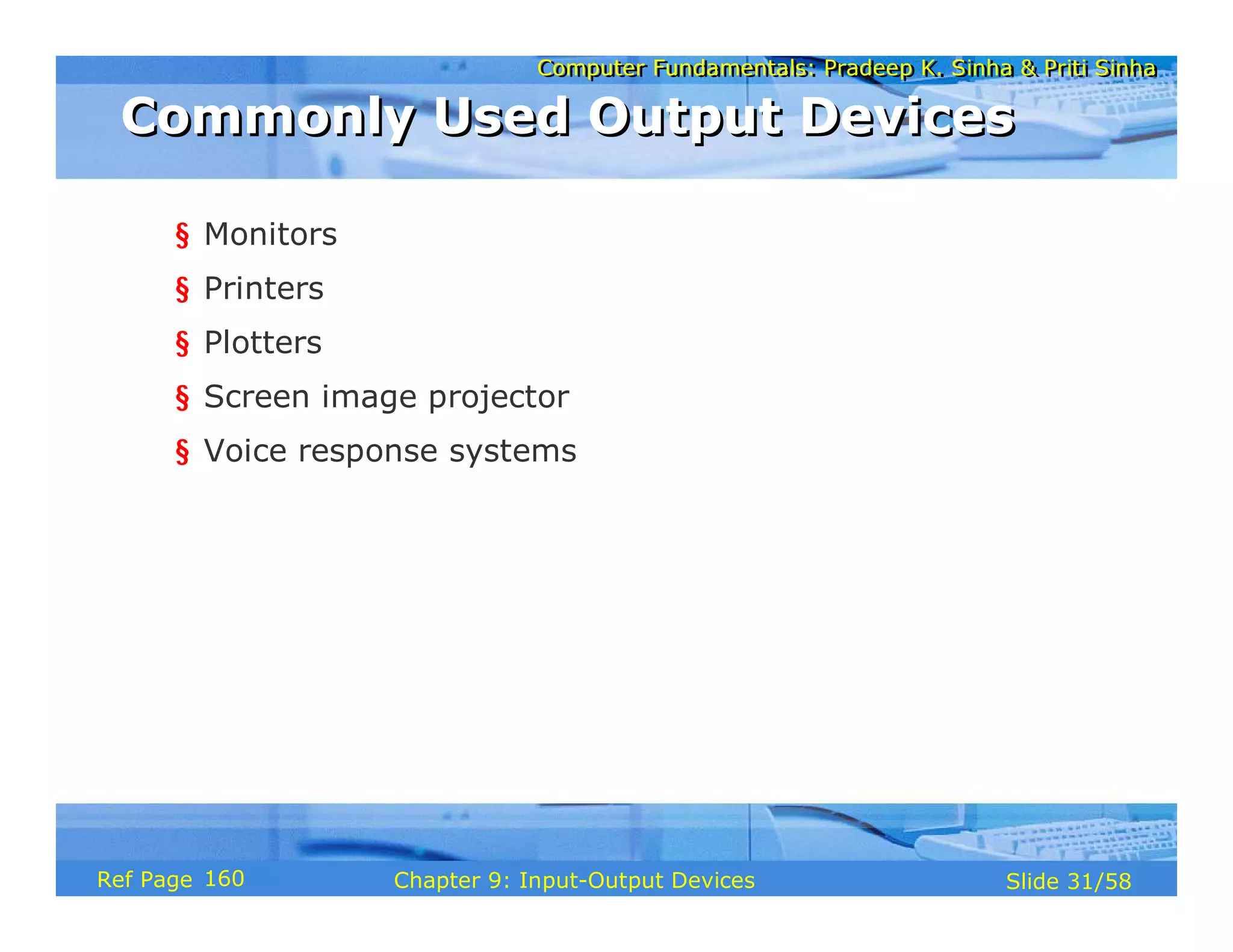 Computer Fundamentals: Pradeep K. Sinha & Priti Sinha

Commonly Used Output Devices

§ Monitors

§ Printers

§ Plotters

§ Screen image projector

§ Voice response systems

Ref Page 160

Chapter 9: Input-Output Devices

Slide 31/58